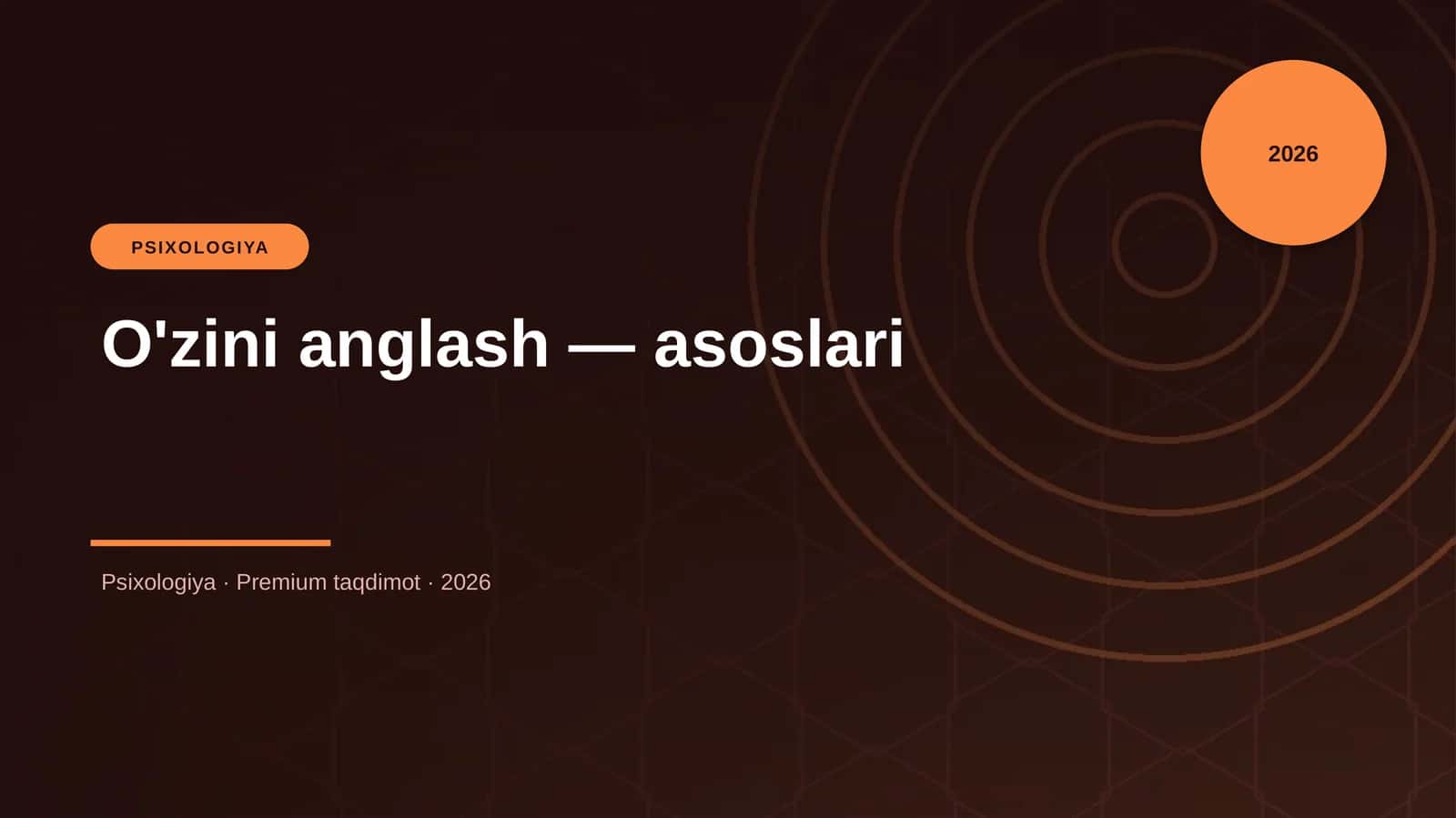 2026

PSIXOLOGIYA

O'zini anglash — asoslari

Psixologiya · Premium taqdimot · 2026